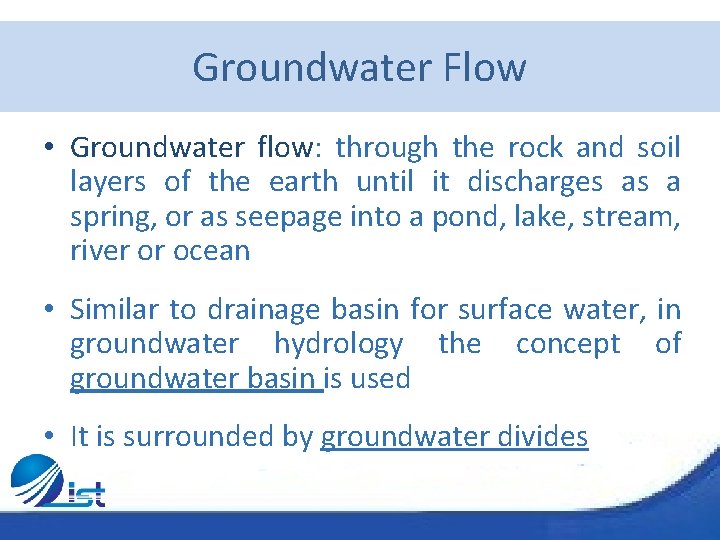 Groundwater Flow

• Groundwater flow: through the rock and soil layers of the earth until it discharges as a spring, or as seepage into a pond, lake, stream, river or ocean

• Similar to drainage basin for surface water, in groundwater hydrology the concept of groundwater basin is used

• It is surrounded by groundwater divides

ist